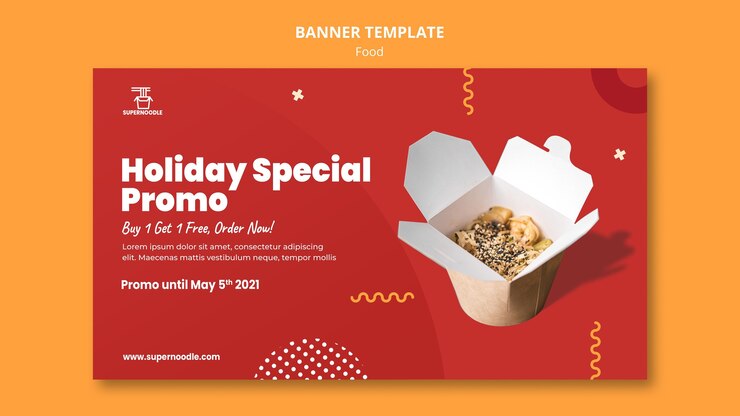 BANNER TEMPLATE
Food

SUPERNOODLE

Holiday Special Promo

Buy 1 Get 1 Free, Order Now!

Lorem ipsum dolor sit amet, consectetur adipiscing elit. Maecenas mattis vestibulum neque, tempor mollis

Promo until May 5th 2021

www.supernoodle.com